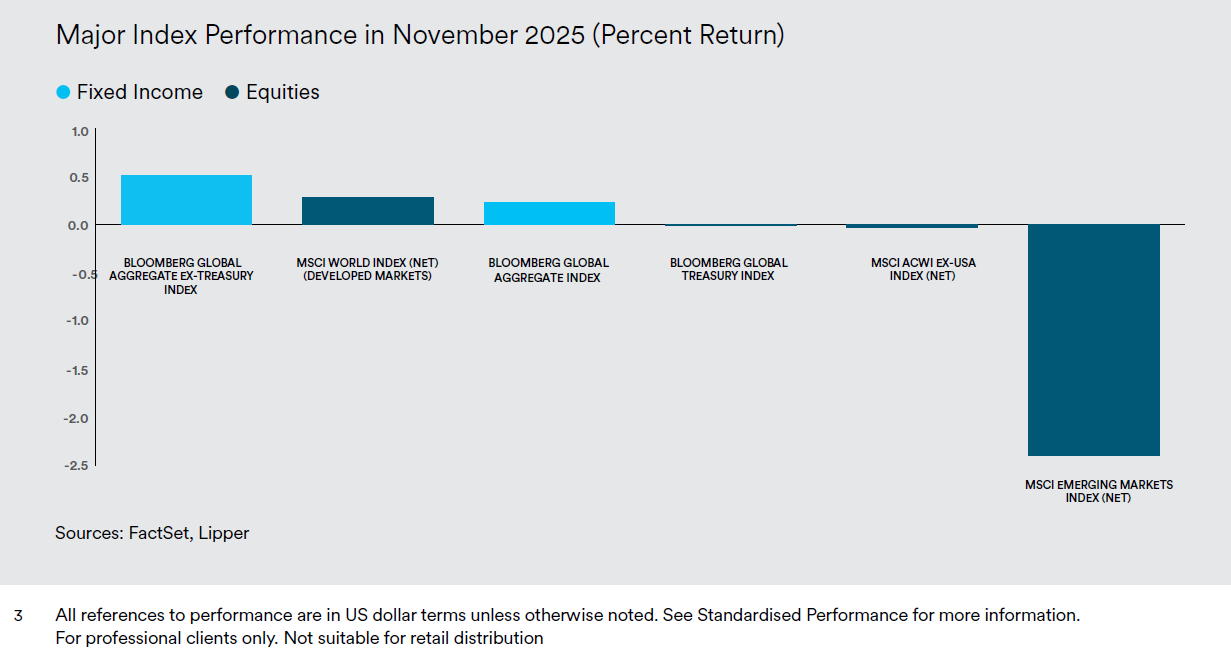 Major Index Performance in November 2025 (Percent Return)

Fixed Income
Equities

1.0
0.5
0.0
-0.5
-1.0
-1.5
-2.0
-2.5

BLOOMBERG GLOBAL AGGREGATE EX-TREASURY INDEX

MSCI WORLD INDEX (NET) (DEVELOPED MARKETS)

BLOOMBERG GLOBAL AGGREGATE INDEX

BLOOMBERG GLOBAL TREASURY INDEX

MSCI ACWI EX-USA INDEX (NET)

MSCI EMERGING MARKETS INDEX (NET)

Sources: FactSet, Lipper

3 All references to performance are in US dollar terms unless otherwise noted. See Standardised Performance for more information.
For professional clients only. Not suitable for retail distribution